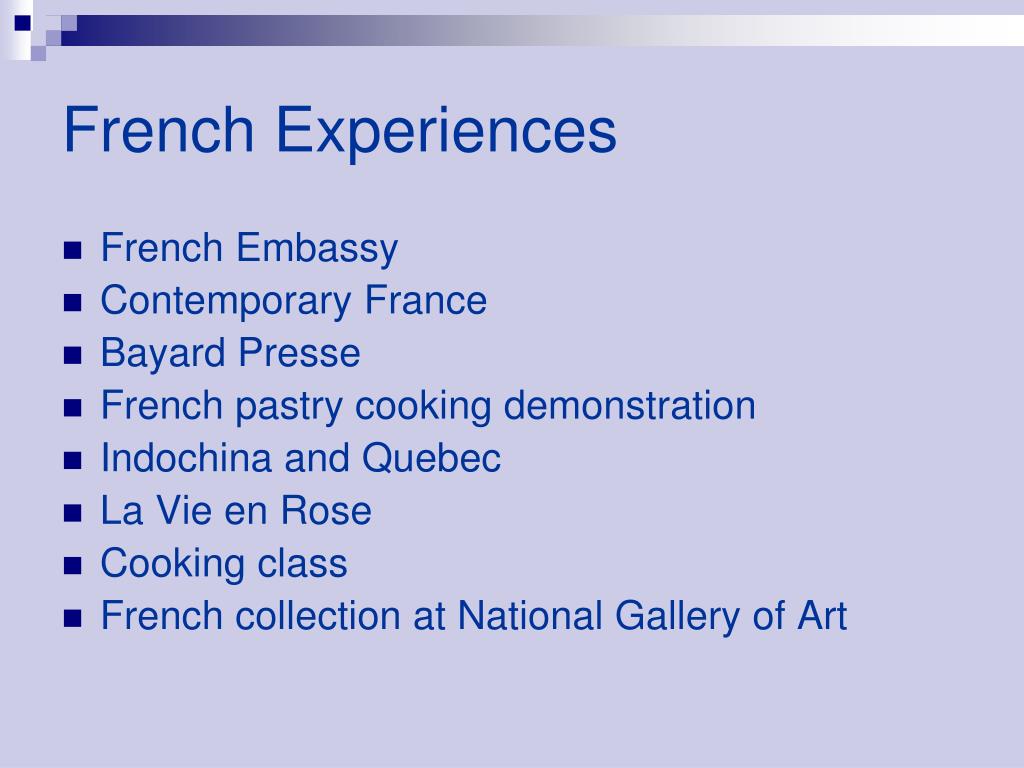 French Experiences

- French Embassy
- Contemporary France
- Bayard Presse
- French pastry cooking demonstration
- Indochina and Quebec
- La Vie en Rose
- Cooking class
- French collection at National Gallery of Art